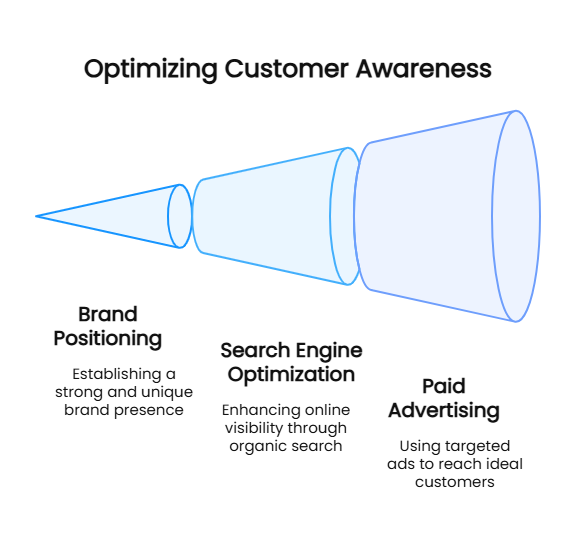 Optimizing Customer Awareness

Brand Positioning

Establishing a strong and unique brand presence

Search Engine Optimization

Enhancing online visibility through organic search

Paid Advertising

Using targeted ads to reach ideal customers